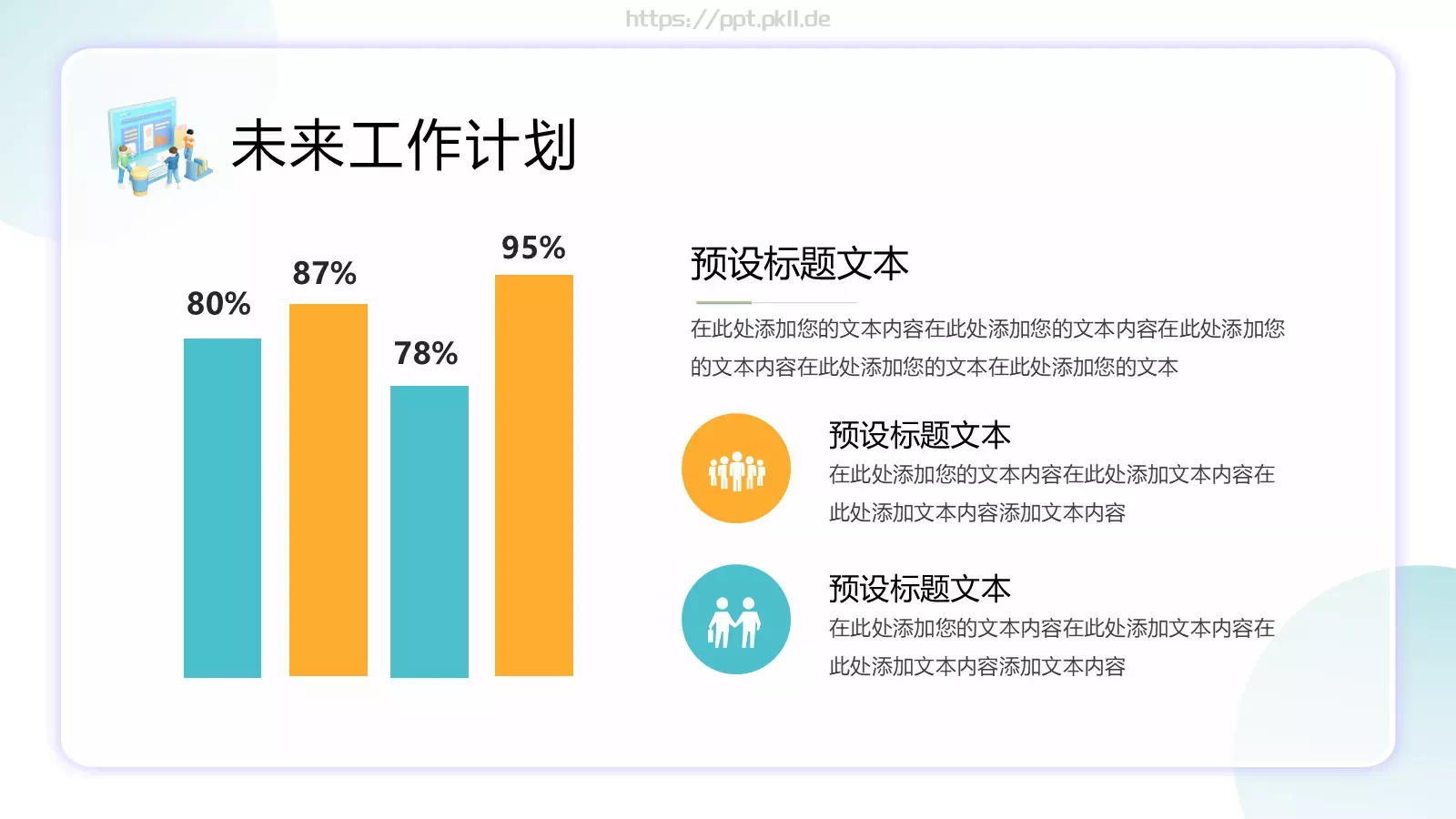 https://ppt.pkll.de

未来工作计划

80%

87%

78%

95%

预设标题文本

在此处添加您的文本内容在此处添加您的文本内容在此处添加您的文本内容在此处添加您的文本在此处添加您的文本

预设标题文本

在此处添加您的文本内容在此处添加文本内容在此处添加文本内容添加文本内容

预设标题文本

在此处添加您的文本内容在此处添加文本内容在此处添加文本内容添加文本内容